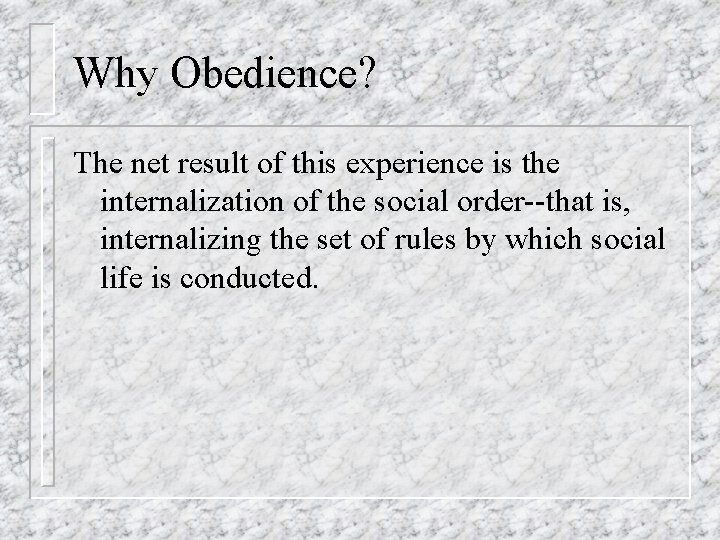 Why Obedience?

The net result of this experience is the internalization of the social order--that is, internalizing the set of rules by which social life is conducted.